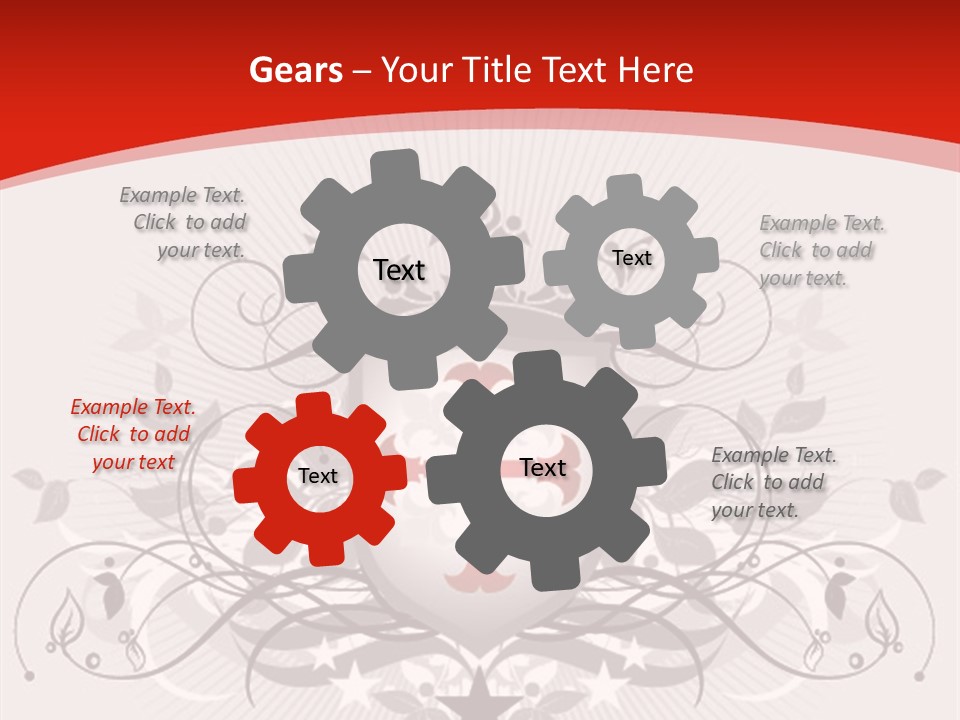 Gears – Your Title Text Here

Example Text. Click to add your text.

Text

Text

Example Text. Click to add your text.

Example Text. Click to add your text

Text

Text

Example Text. Click to add your text.